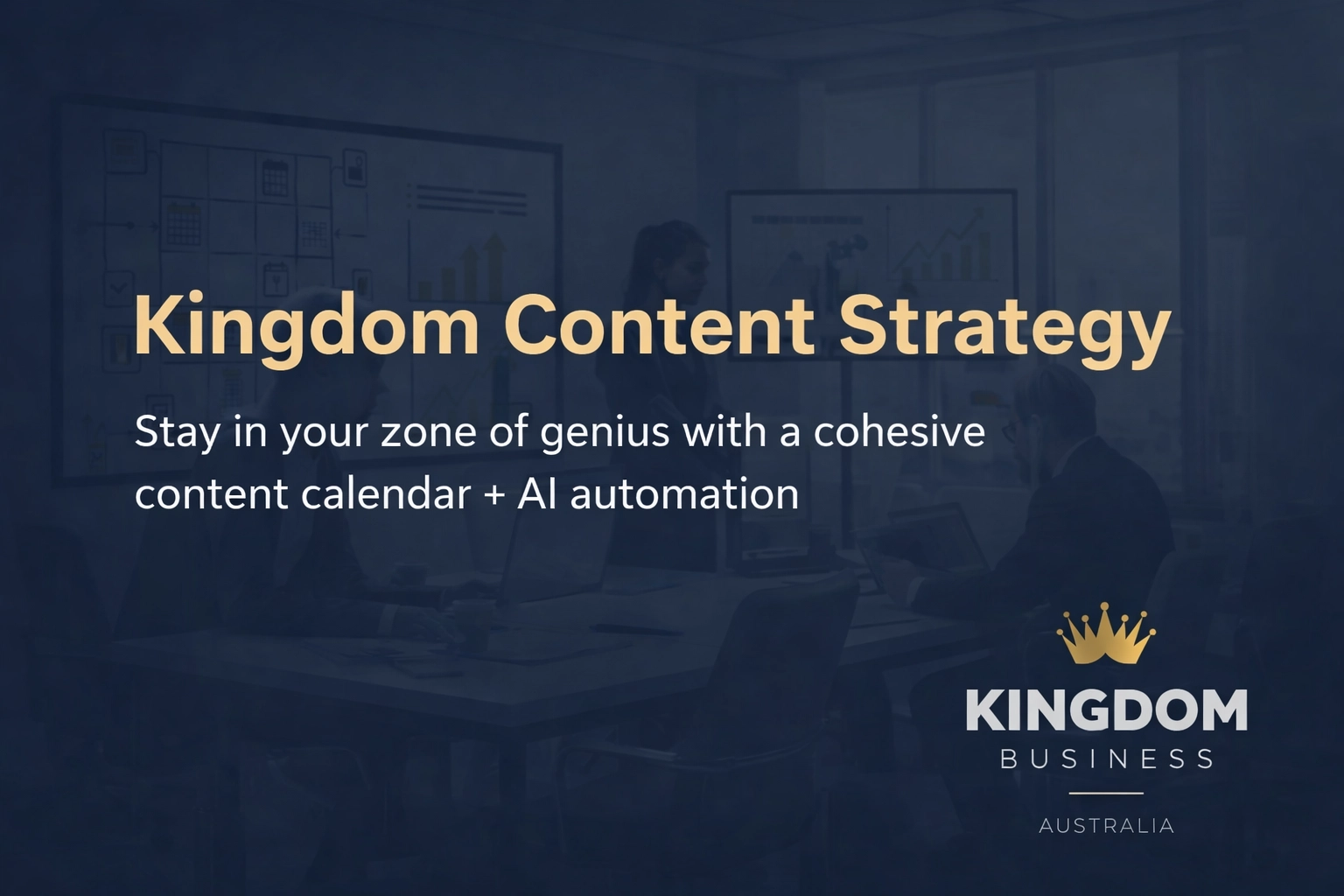 Kingdom Content Strategy

Stay in your zone of genius with a cohesive content calendar + AI automation

KINGDOM
BUSINESS
AUSTRALIA